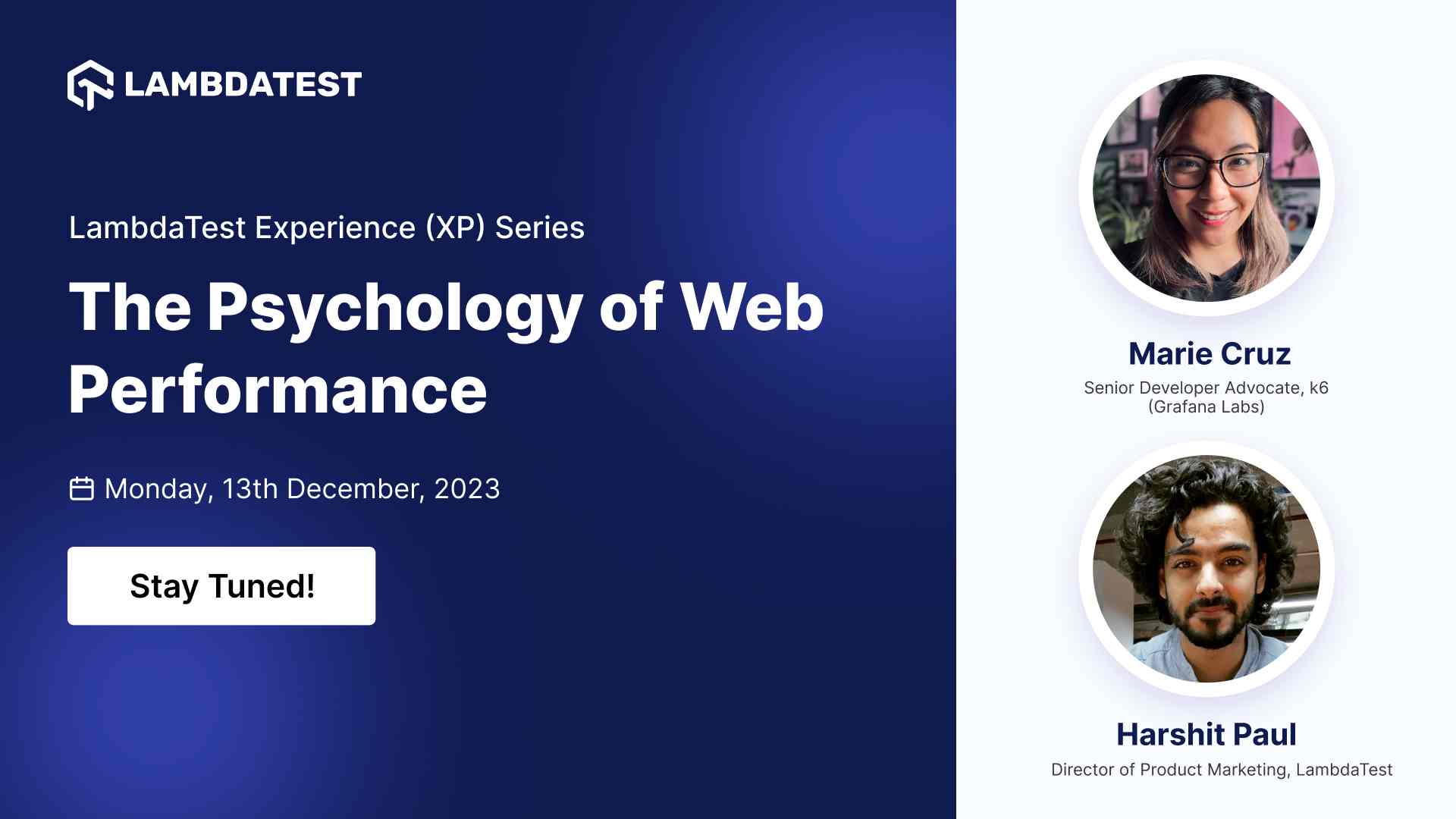 LAMBDATEST

LambdaTest Experience (XP) Series

The Psychology of Web Performance

Monday, 13th December, 2023

Stay Tuned!

Marie Cruz
Senior Developer Advocate, k6 (Grafana Labs)

Harshit Paul
Director of Product Marketing, LambdaTest